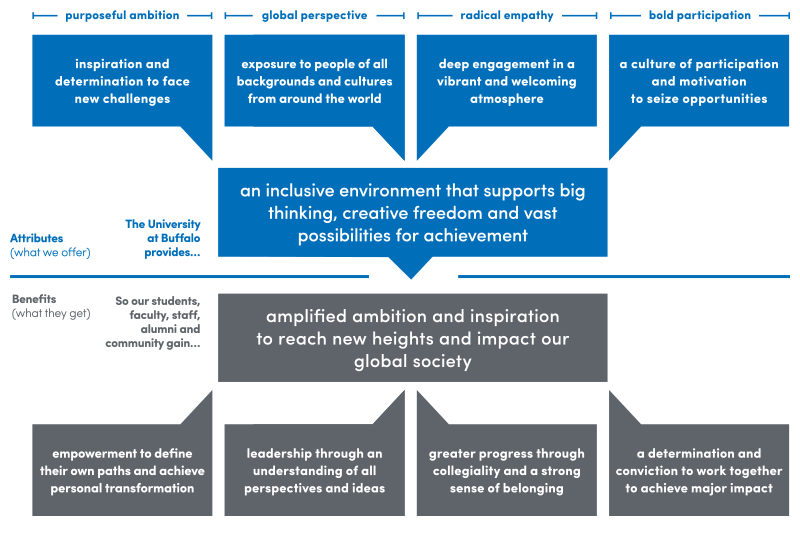 purposeful ambition

global perspective

radical empathy

bold participation

inspiration and determination to face new challenges

exposure to people of all backgrounds and cultures from around the world

deep engagement in a vibrant and welcoming atmosphere

a culture of participation and motivation to seize opportunities

Attributes
(what we offer)

The University at Buffalo provides...

an inclusive environment that supports big thinking, creative freedom and vast possibilities for achievement

Benefits
(what they get)

So our students, faculty, staff, alumni and community gain...

amplified ambition and inspiration to reach new heights and impact our global society

empowerment to define their own paths and achieve personal transformation

leadership through an understanding of all perspectives and ideas

greater progress through collegiality and a strong sense of belonging

a determination and conviction to work together to achieve major impact